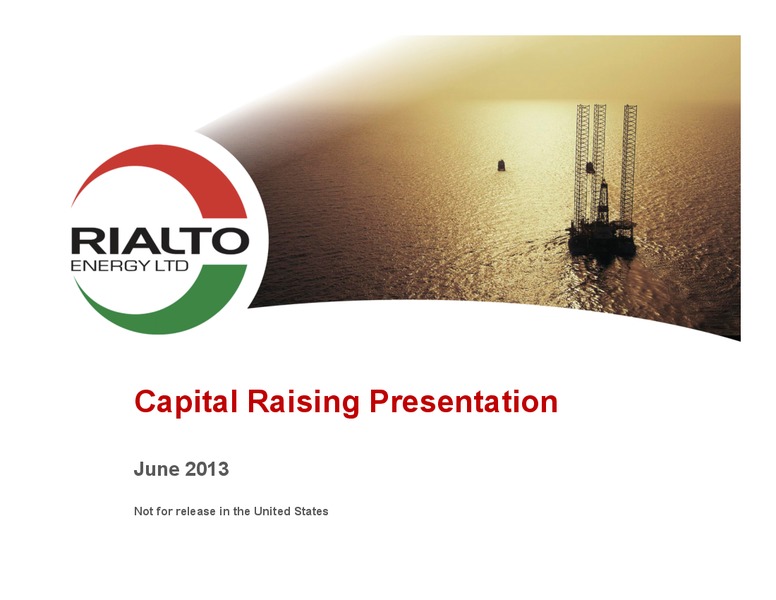 RIALTO
ENERGY LTD

Capital Raising Presentation

June 2013

Not for release in the United States